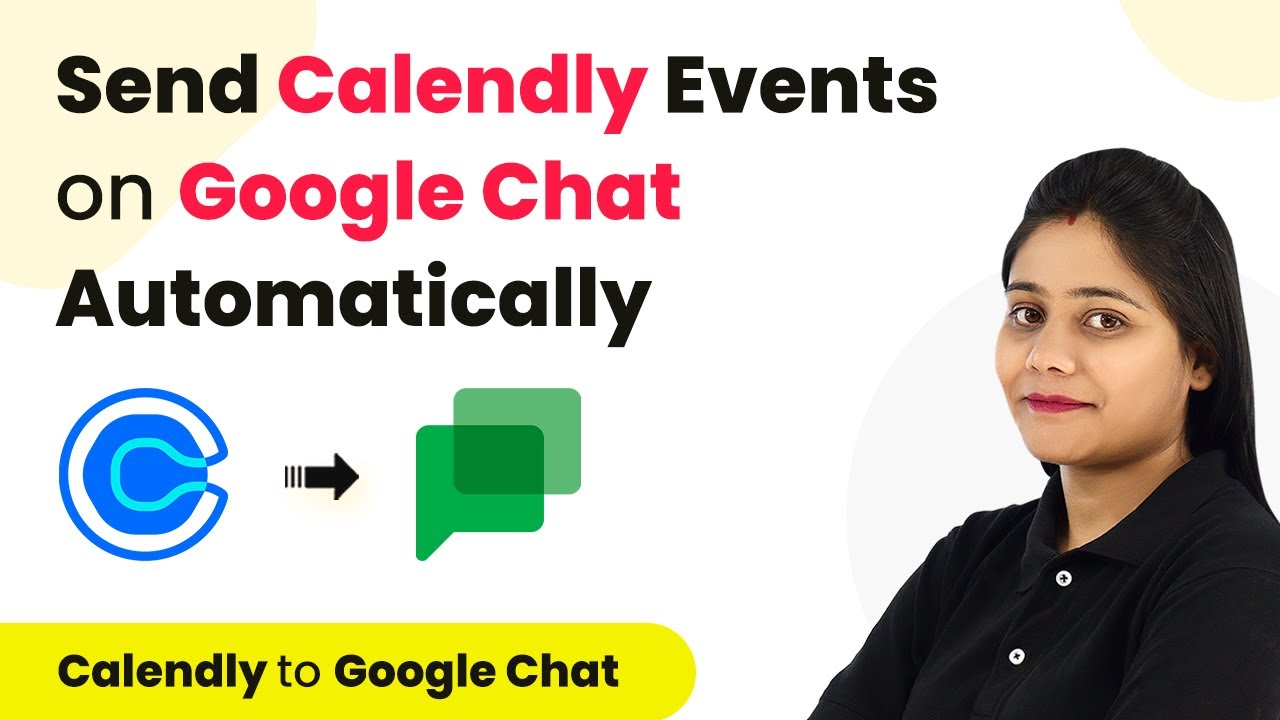 Send Calendly Events on Google Chat Automatically

Calendly to Google Chat